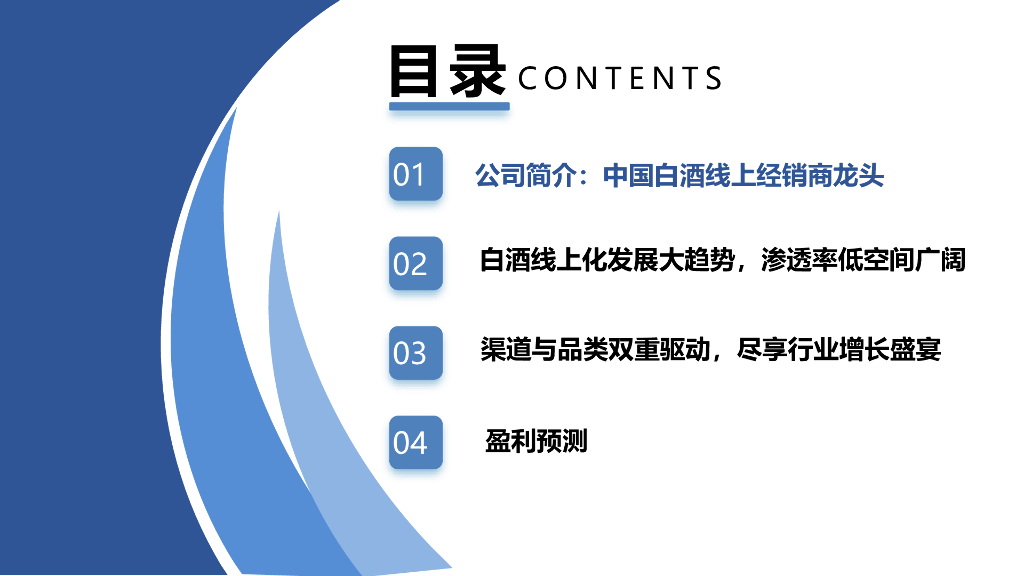 目录 CONTENTS

01 公司简介：中国白酒线上经销商龙头

02 白酒线上化发展大趋势，渗透率低空间广阔

03 渠道与品类双重驱动，尽享行业增长盛宴

04 盈利预测